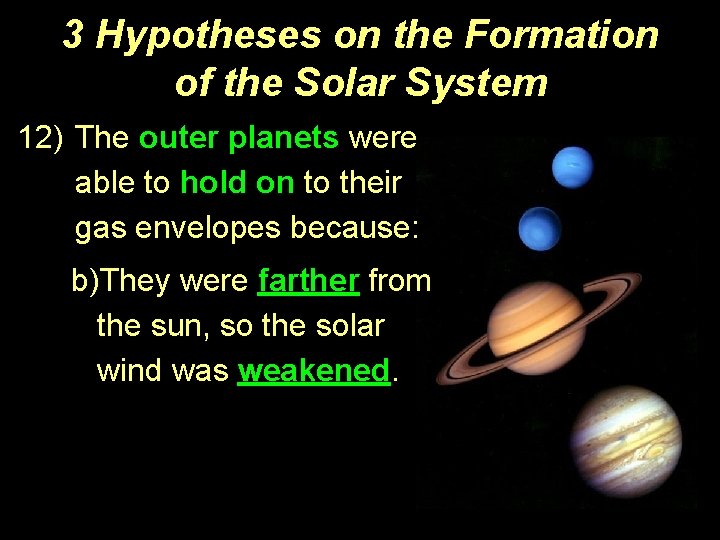 3 Hypotheses on the Formation of the Solar System

12) The outer planets were able to hold on to their gas envelopes because:

b)They were farther from the sun, so the solar wind was weakened.